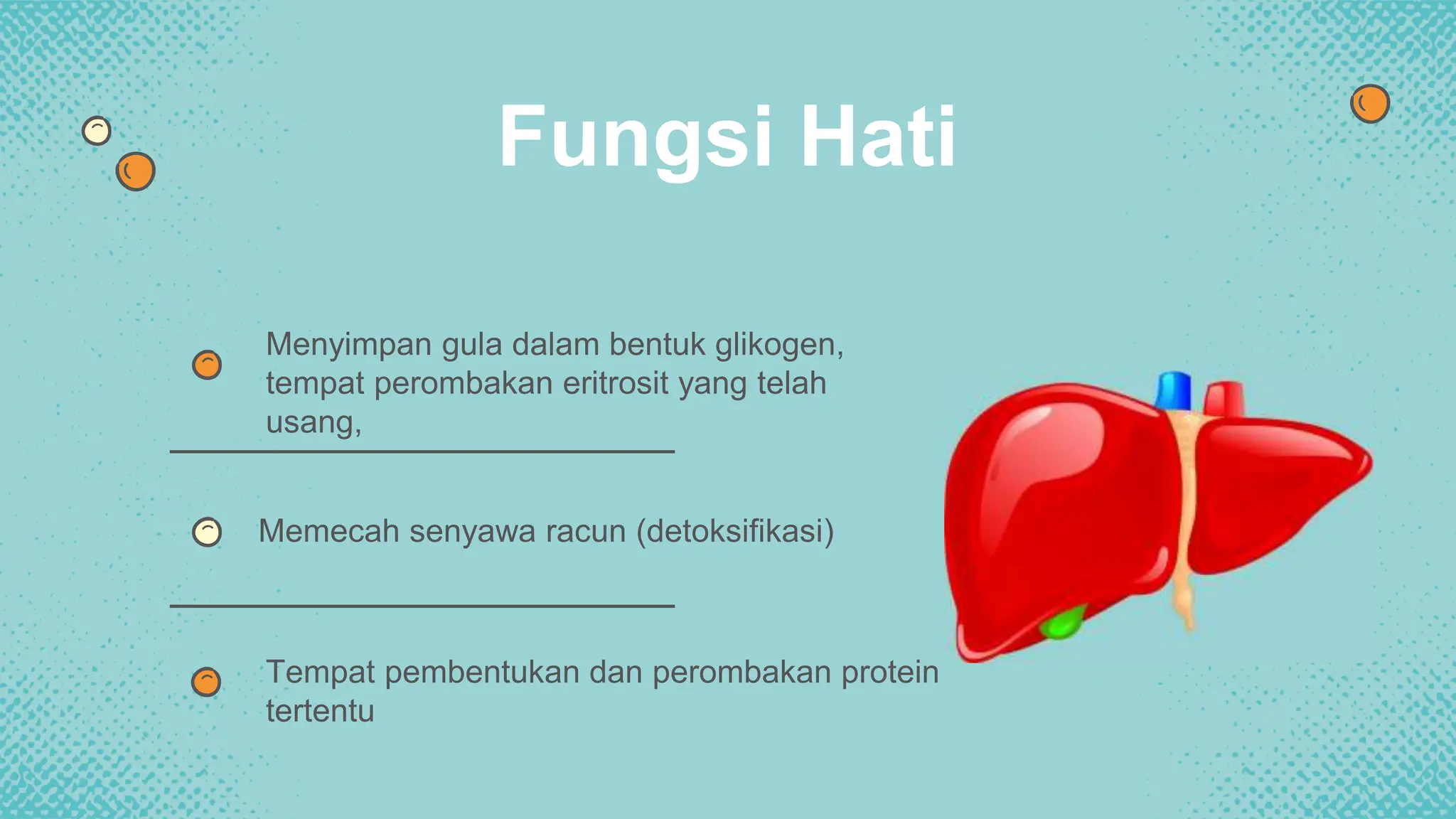 Fungsi Hati

Menyimpan gula dalam bentuk glikogen, tempat perombakan eritrosit yang telah usang,

Memecah senyawa racun (detoksifikasi)

Tempat pembentukan dan perombakan protein tertentu